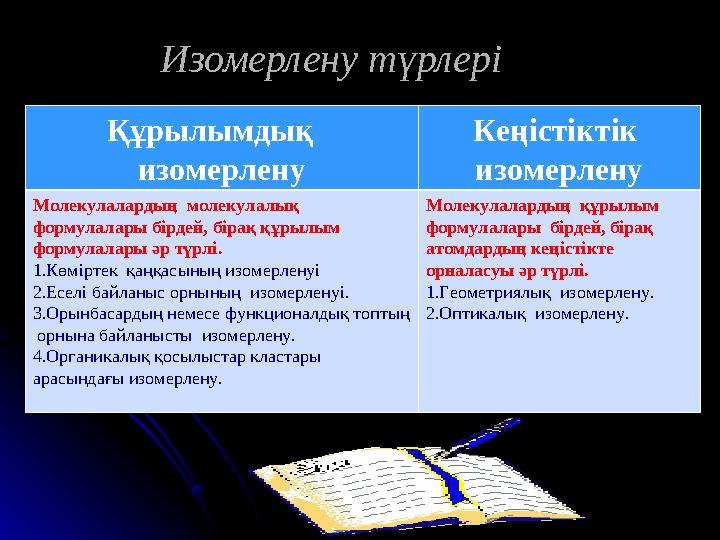 Изомерлену түрлері

| Құрылымдық изомерлену | Кеңістіктік изомерлену |
|---|---|
| Молекулалардың молекулалық формулалары бірдей, бірақ құрылым формулалары әр түрлі. 1.Көміртек қаңқасының изомерленуі 2.Еселі байланыс орнының изомерленуі. 3.Орынбасардың немесе функционалдық топтың орнына байланысты изомерлену. 4.Органикалық қосылыстар кластары арасындағы изомерлену. | Молекулалардың құрылым формулалары бірдей, бірақ атомдардың кеңістікте орналасуы әр түрлі. 1.Геометриялық изомерлену. 2.Оптикалық изомерлену. |